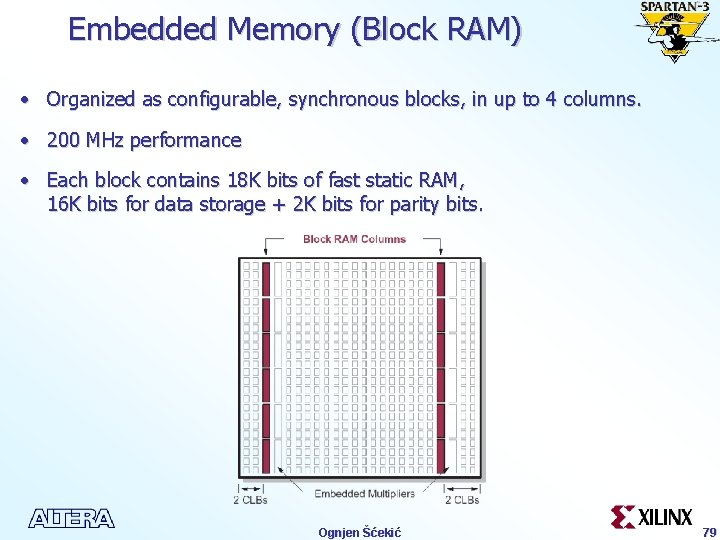 Embedded Memory (Block RAM)

SPARTAN-3

• Organized as configurable, synchronous blocks, in up to 4 columns.

• 200 MHz performance

• Each block contains 18K bits of fast static RAM, 16K bits for data storage + 2K bits for parity bits.

Block RAM Columns

2 CLBs

Embedded Multipliers

2 CLBs

ALTERA

Ognjen Šćekić

XILINX

79